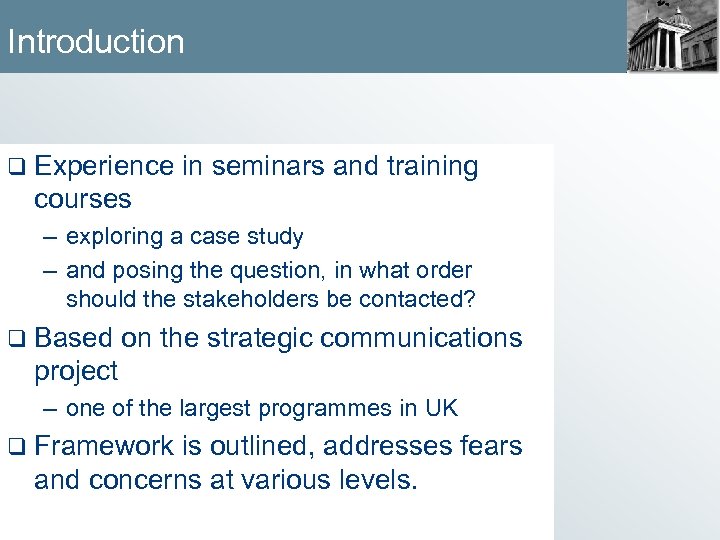 Introduction

❑ Experience in seminars and training courses

– exploring a case study

– and posing the question, in what order should the stakeholders be contacted?

❑ Based on the strategic communications project

– one of the largest programmes in UK

❑ Framework is outlined, addresses fears and concerns at various levels.